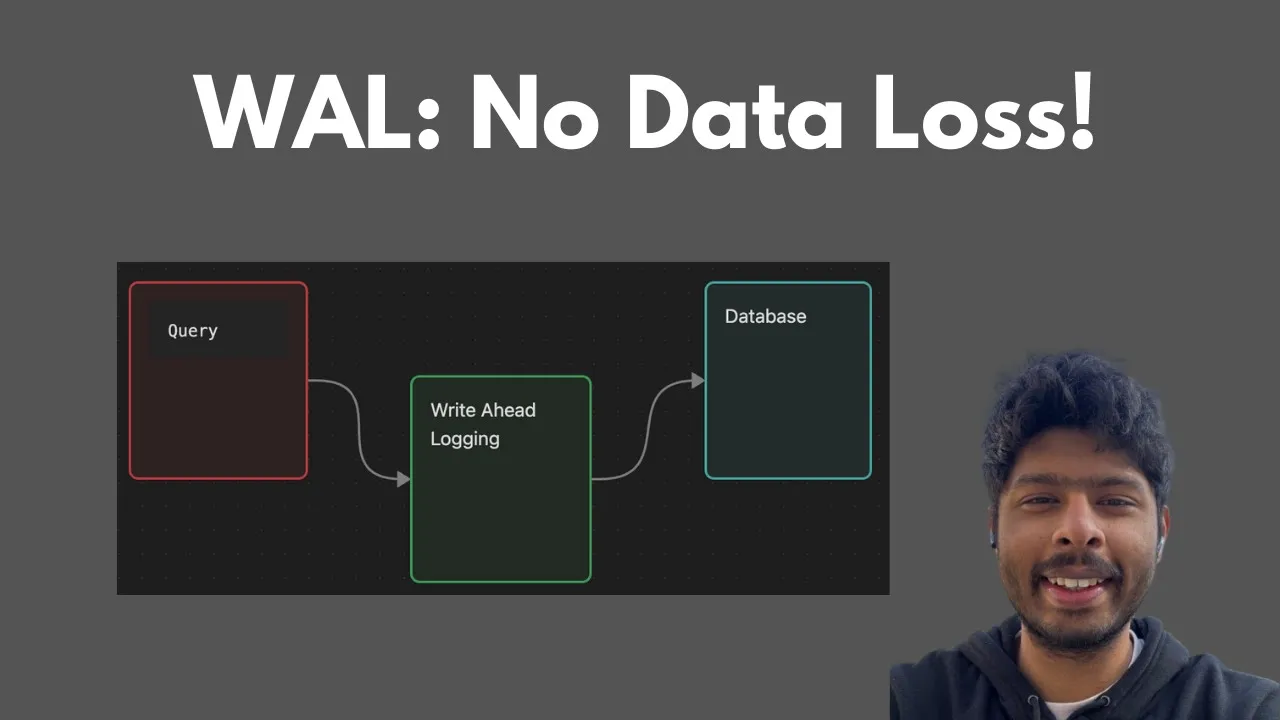 WAL: No Data Loss!

Query

Write Ahead Logging

Database